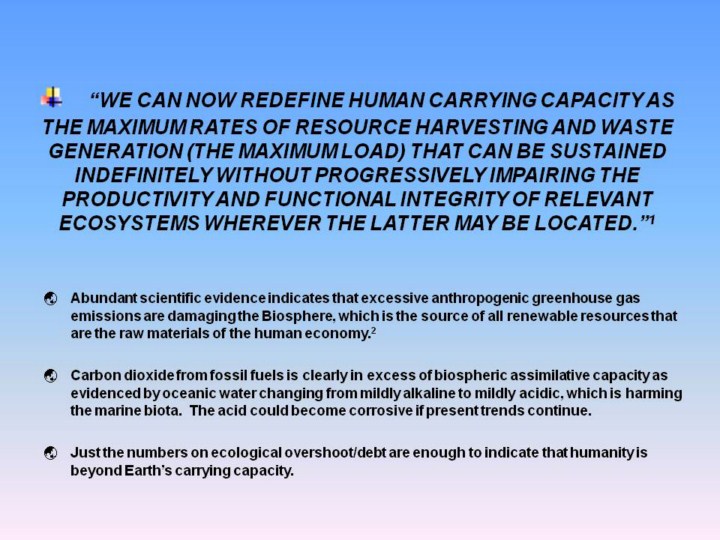 “WE CAN NOW REDEFINE HUMAN CARRYING CAPACITY AS THE MAXIMUM RATES OF RESOURCE HARVESTING AND WASTE GENERATION (THE MAXIMUM LOAD) THAT CAN BE SUSTAINED INDEFINITELY WITHOUT PROGRESSIVELY IMPAIRING THE PRODUCTIVITY AND FUNCTIONAL INTEGRITY OF RELEVANT ECOSYSTEMS WHEREVER THE LATTER MAY BE LOCATED.”$^1$

Abundant scientific evidence indicates that excessive anthropogenic greenhouse gas emissions are damaging the Biosphere, which is the source of all renewable resources that are the raw materials of the human economy.$^2$

Carbon dioxide from fossil fuels is clearly in excess of biospheric assimilative capacity as evidenced by oceanic water changing from mildly alkaline to mildly acidic, which is harming the marine biota. The acid could become corrosive if present trends continue.

Just the numbers on ecological overshoot/debt are enough to indicate that humanity is beyond Earth’s carrying capacity.